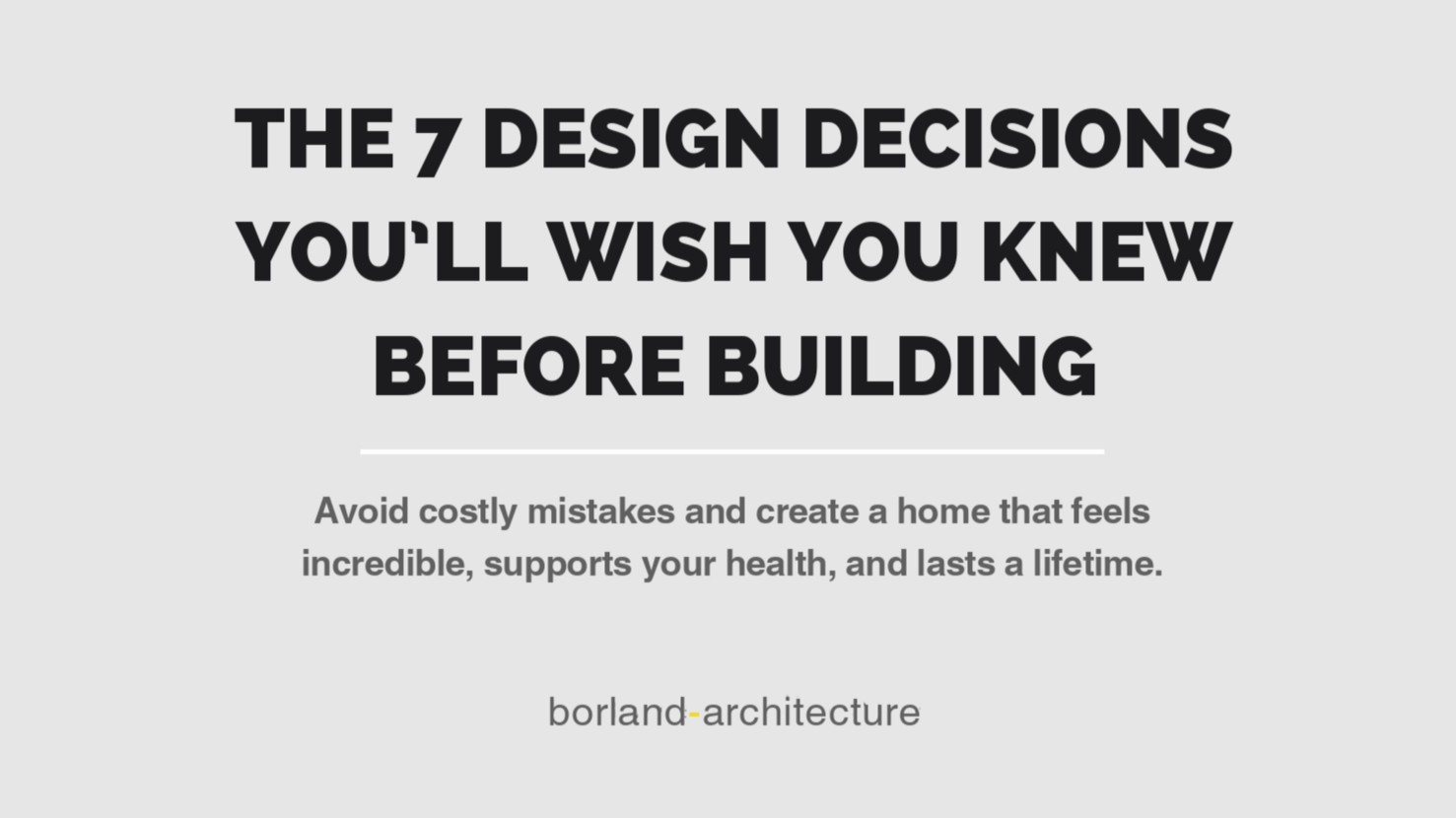 THE 7 DESIGN DECISIONS YOU'LL WISH YOU KNEW BEFORE BUILDING

Avoid costly mistakes and create a home that feels incredible, supports your health, and lasts a lifetime.

borland-architecture